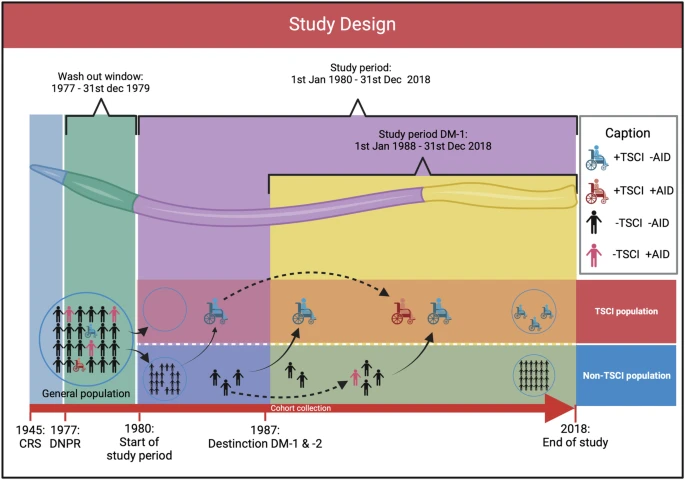 Study Design

Wash out window:
1977 - 31st dec 1979

Study period:
1st Jan 1980 - 31st Dec 2018

Study period DM-1:
1st Jan 1988 - 31st Dec 2018

Caption
+TSCI -AID
+TSCI +AID
-TSCI -AID
-TSCI +AID

TSCI population

Non-TSCI population

General population

Cohort collection

1945: CRS
1977: DNPR
1980: Start of study period
1987: Destinction DM-1 & -2
2018: End of study